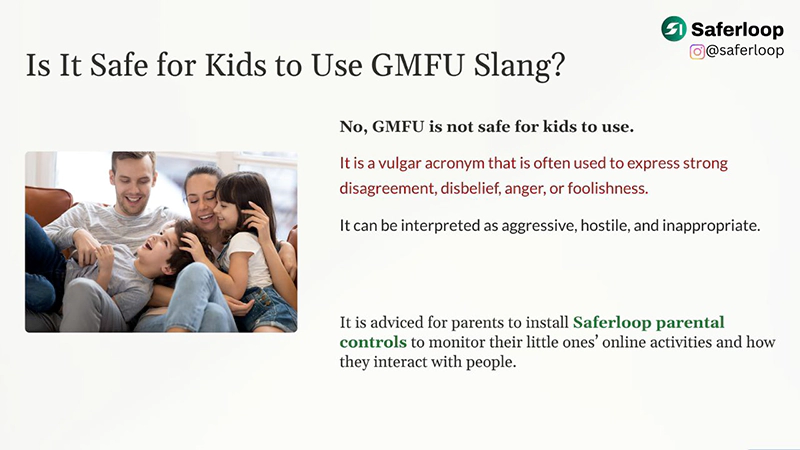 Saferloop
@saferloop

Is It Safe for Kids to Use GMFU Slang?

No, GMFU is not safe for kids to use.

It is a vulgar acronym that is often used to express strong disagreement, disbelief, anger, or foolishness.

It can be interpreted as aggressive, hostile, and inappropriate.

It is adviced for parents to install Saferloop parental controls to monitor their little ones' online activities and how they interact with people.